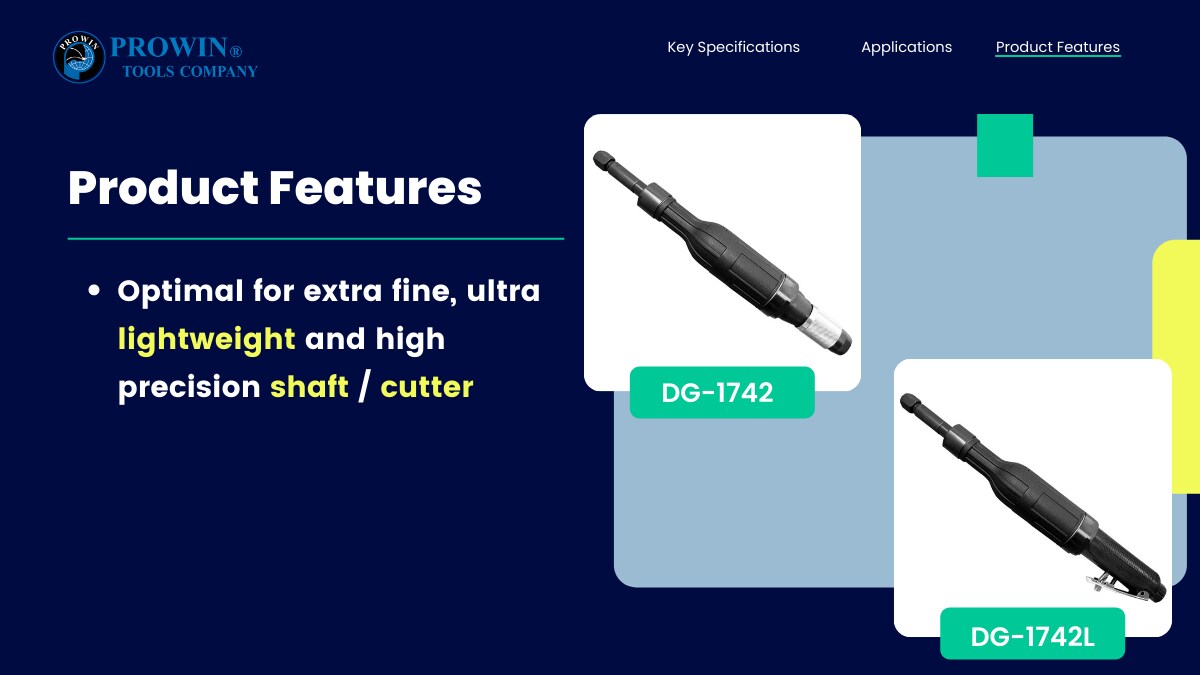 PROWIN
PROWIN®
TOOLS COMPANY

Key Specifications Applications Product Features

Product Features

• Optimal for extra fine, ultra lightweight and high precision shaft / cutter

DG-1742

DG-1742L